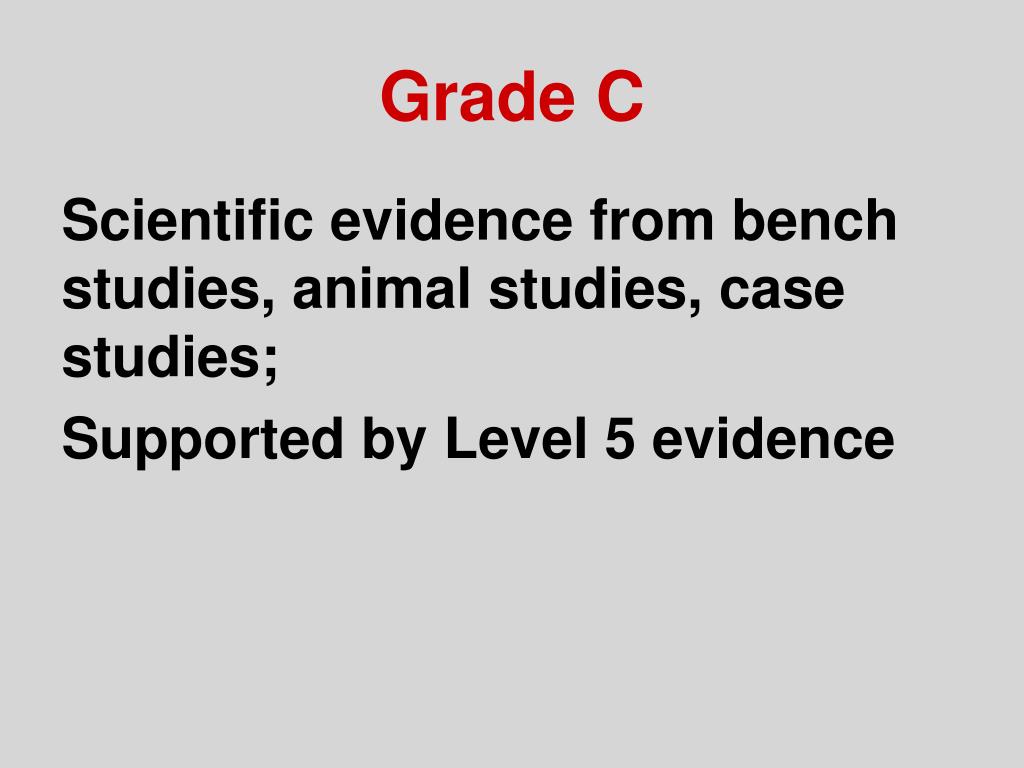 Grade C

Scientific evidence from bench studies, animal studies, case studies;

Supported by Level 5 evidence